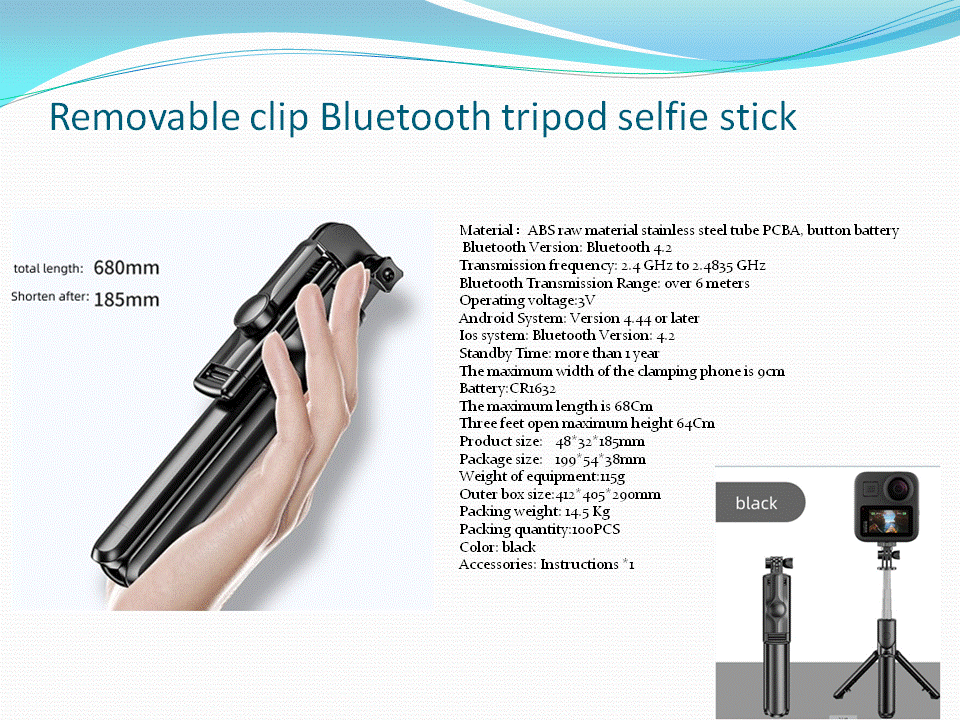 Removable clip Bluetooth tripod selfie stick

total length: 680mm

Shorten after: 185mm

Material : ABS raw material stainless steel tube PCBA, button battery
Bluetooth Version: Bluetooth 4.2
Transmission frequency: 2.4 GHz to 2.4835 GHz
Bluetooth Transmission Range: over 6 meters
Operating voltage:3V
Android System: Version 4.44 or later
Ios system: Bluetooth Version: 4.2
Standby Time: more than 1 year
The maximum width of the clamping phone is 9cm
Battery:CR1632
The maximum length is 68Cm
Three feet open maximum height 64Cm
Product size: 48*32*185mm
Package size: 199*54*38mm
Weight of equipment:115g
Outer box size:412*405*290mm
Packing weight: 14.5 Kg
Packing quantity:100PCS
Color: black
Accessories: Instructions *1

black